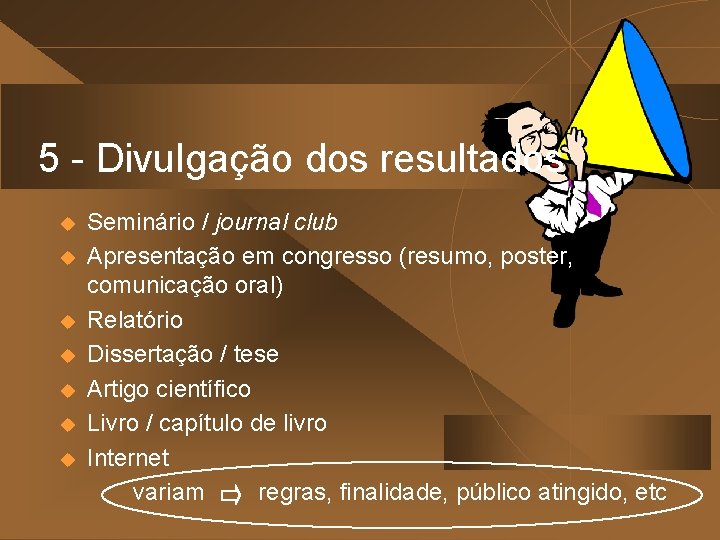 5 - Divulgação dos resultados

• Seminário / journal club
• Apresentação em congresso (resumo, poster, comunicação oral)
• Relatório
• Dissertação / tese
• Artigo científico
• Livro / capítulo de livro
• Internet

variam ⇨ regras, finalidade, público atingido, etc